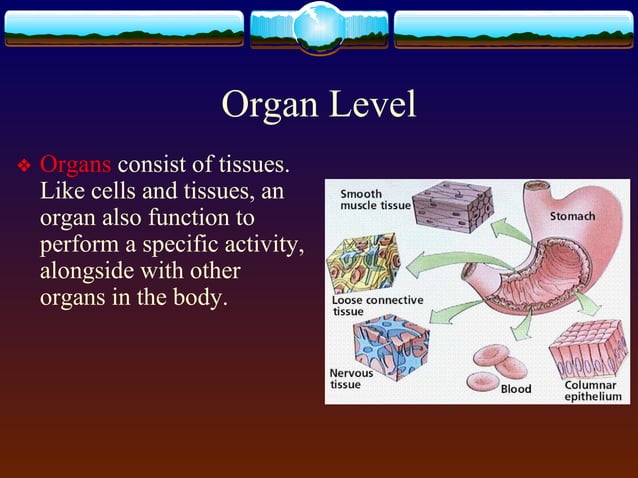 Organ Level

❖ Organs consist of tissues. Like cells and tissues, an organ also function to perform a specific activity, alongside with other organs in the body.

Smooth muscle tissue

Stomach

Loose connective tissue

Nervous tissue

Blood

Columnar epithelium